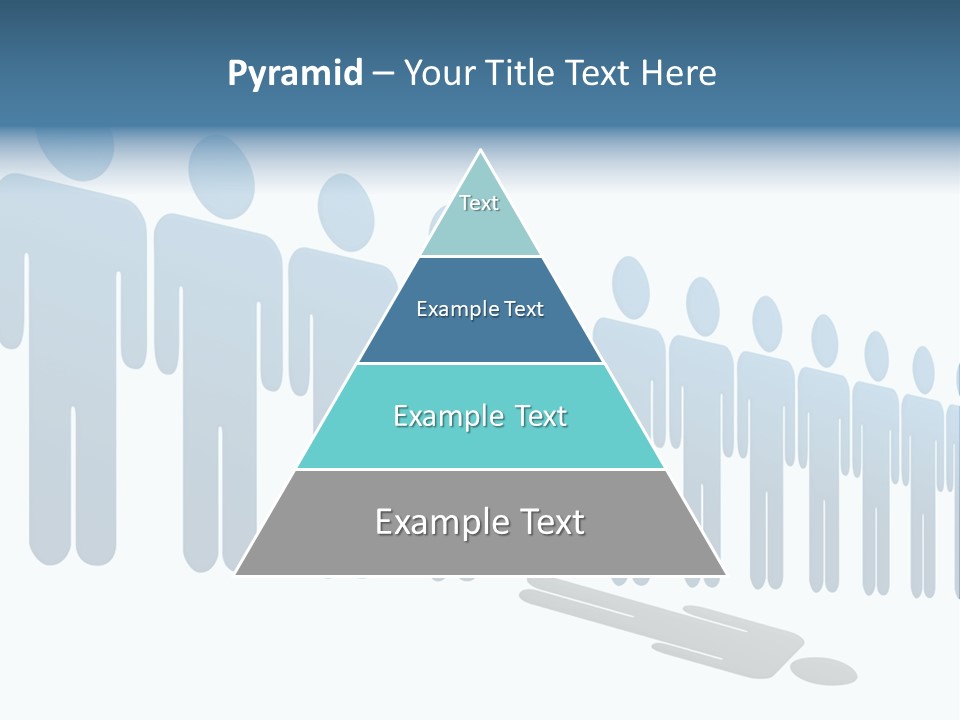 Pyramid – Your Title Text Here

Text

Example Text

Example Text

Example Text